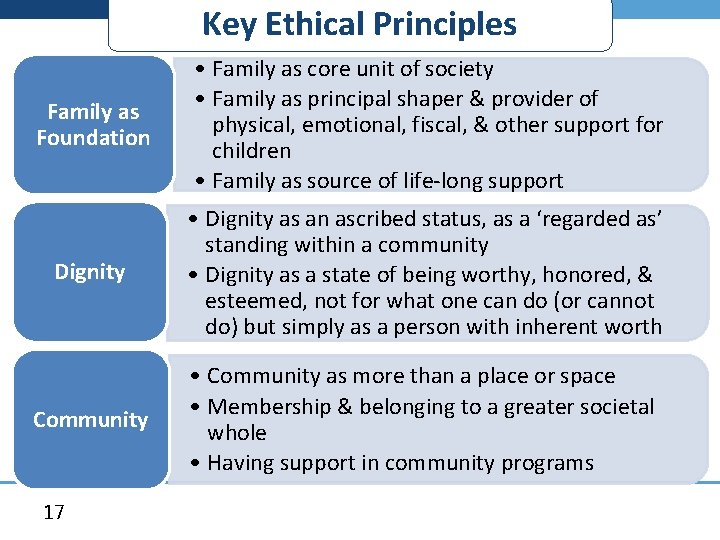 Key Ethical Principles

Family as Foundation

• Family as core unit of society
• Family as principal shaper & provider of physical, emotional, fiscal, & other support for children
• Family as source of life-long support

Dignity

• Dignity as an ascribed status, as a ‘regarded as’ standing within a community
• Dignity as a state of being worthy, honored, & esteemed, not for what one can do (or cannot do) but simply as a person with inherent worth

Community

• Community as more than a place or space
• Membership & belonging to a greater societal whole
• Having support in community programs

17